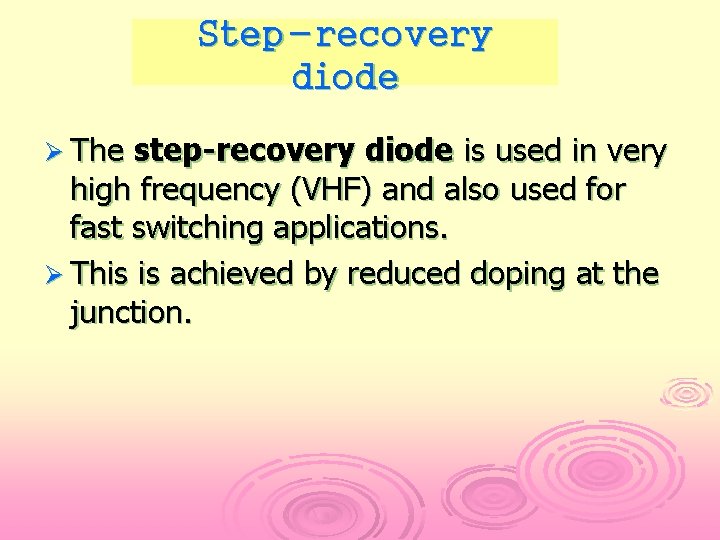 Step-recovery diode

➢ The step-recovery diode is used in very high frequency (VHF) and also used for fast switching applications.

➢ This is achieved by reduced doping at the junction.